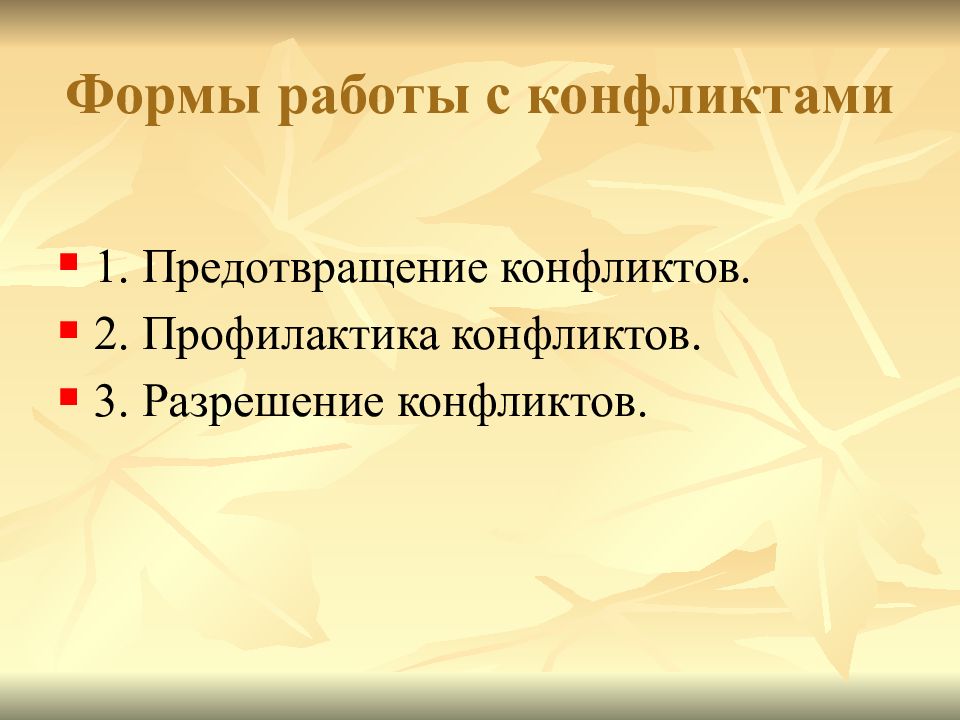 Формы работы с конфликтами

1. Предотвращение конфликтов.
2. Профилактика конфликтов.
3. Разрешение конфликтов.